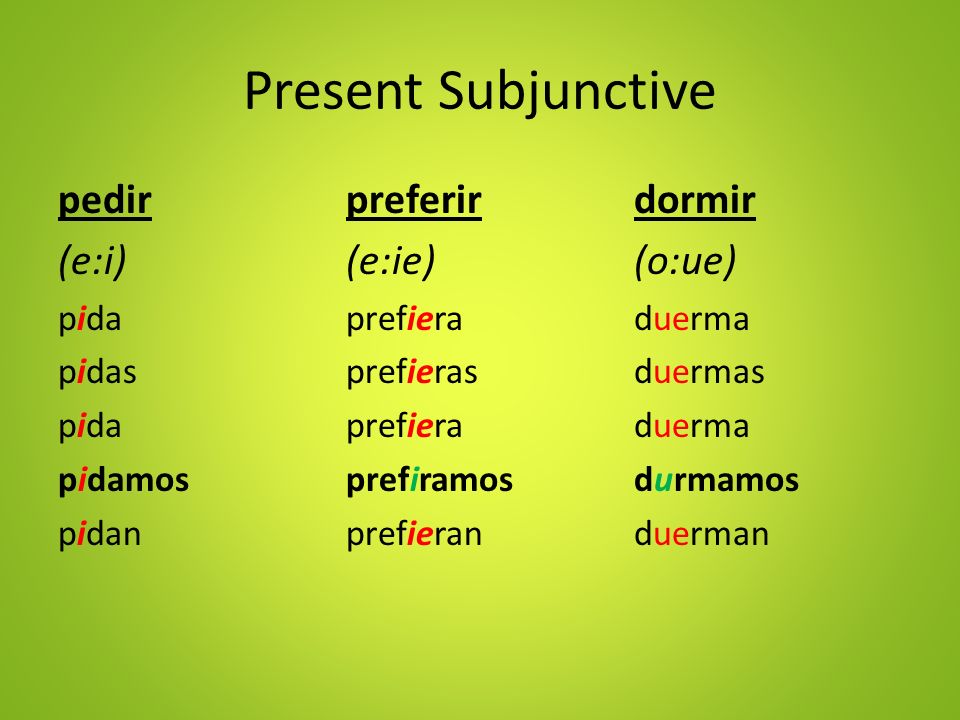 Present Subjunctive

pedir
(e:i)
pida
pidas
pida
pidamos
pidan

preferir
(e:ie)
prefiera
prefieras
prefiera
prefiramos
prefieran

dormir
(o:ue)
duerma
duermas
duerma
durmamos
duerman